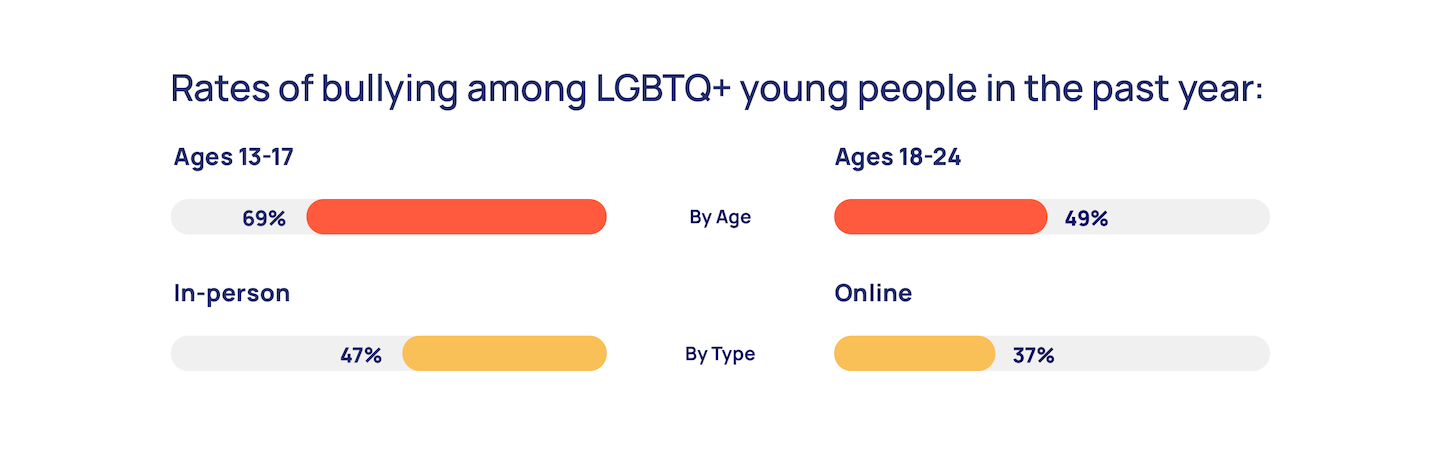 Rates of bullying among LGBTQ+ young people in the past year:

Ages 13-17

69%

By Age

Ages 18-24

49%

In-person

47%

By Type

Online

37%